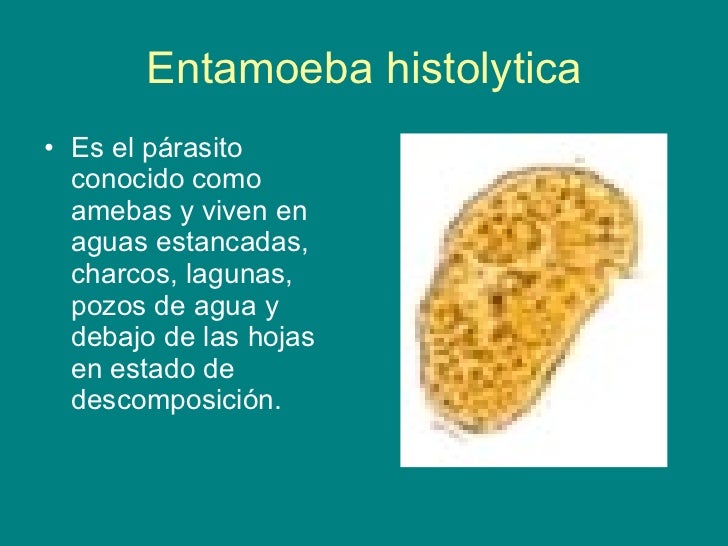 Entamoeba histolytica

• Es el párasito conocido como amebas y viven en aguas estancadas, charcos, lagunas, pozos de agua y debajo de las hojas en estado de descomposición.